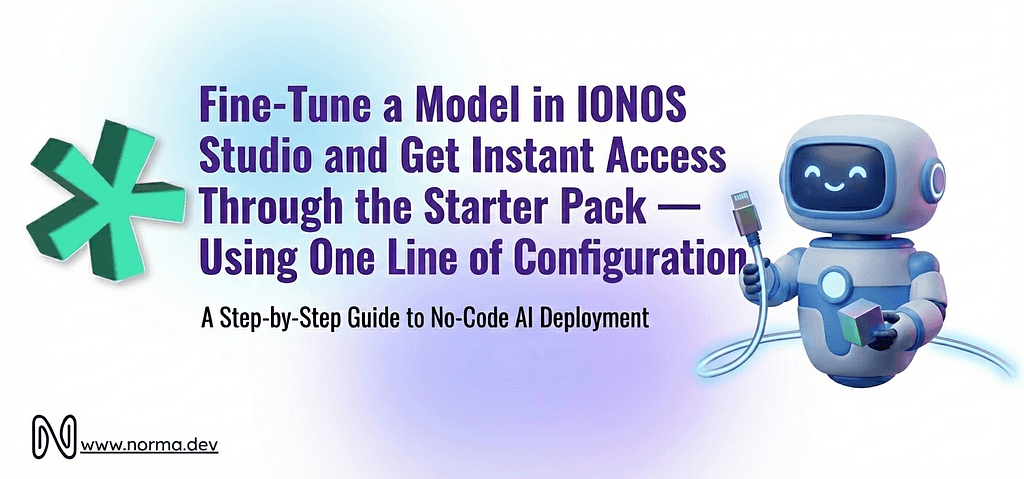 Fine-Tune a Model in IONOS Studio and Get Instant Access Through the Starter Pack — Using One Line of Configuration

A Step-by-Step Guide to No-Code AI Deployment

www.norma.dev